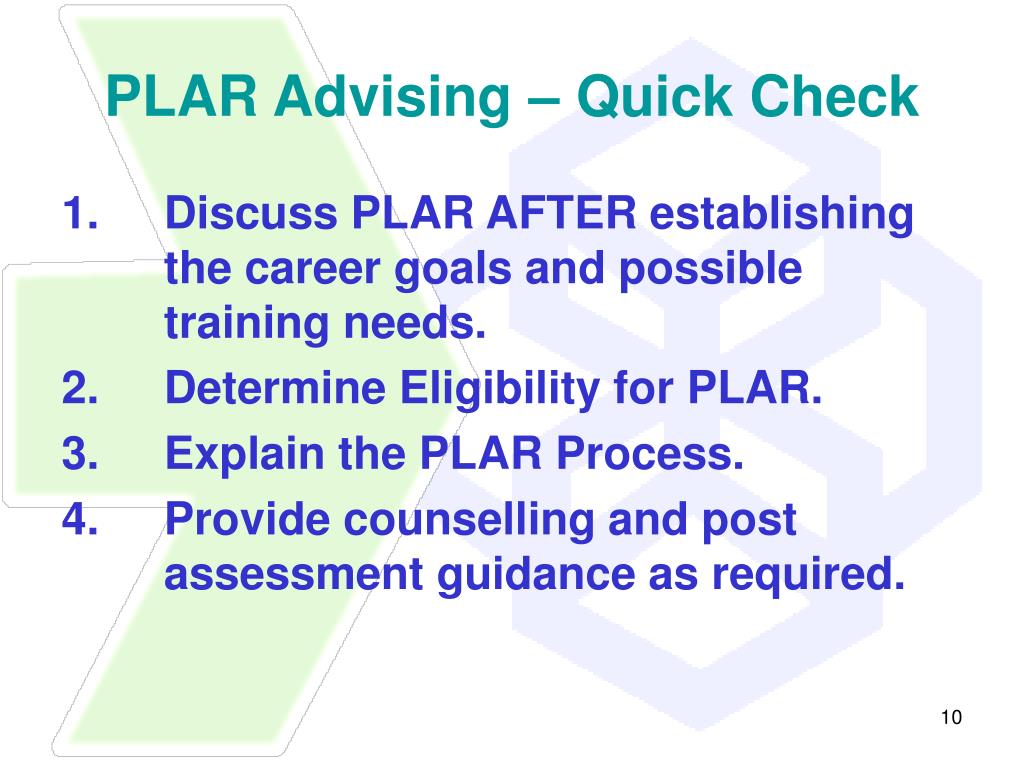 PLAR Advising – Quick Check

1. Discuss PLAR AFTER establishing the career goals and possible training needs.
2. Determine Eligibility for PLAR.
3. Explain the PLAR Process.
4. Provide counselling and post assessment guidance as required.

10